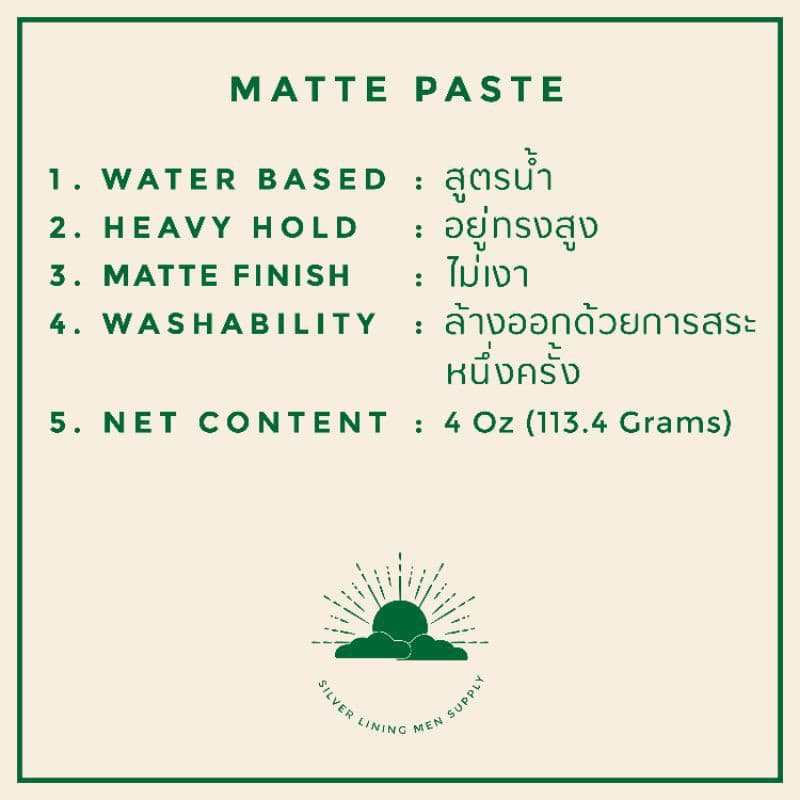 MATTE PASTE

1. WATER BASED : สูตรน้ำ
2. HEAVY HOLD : อยู่ทรงสูง
3. MATTE FINISH : ไม่เงา
4. WASHABILITY : ล้างออกด้วยการสระหนึ่งครั้ง
5. NET CONTENT : 4 Oz (113.4 Grams)

SILVER LINING MEN SUPPLY